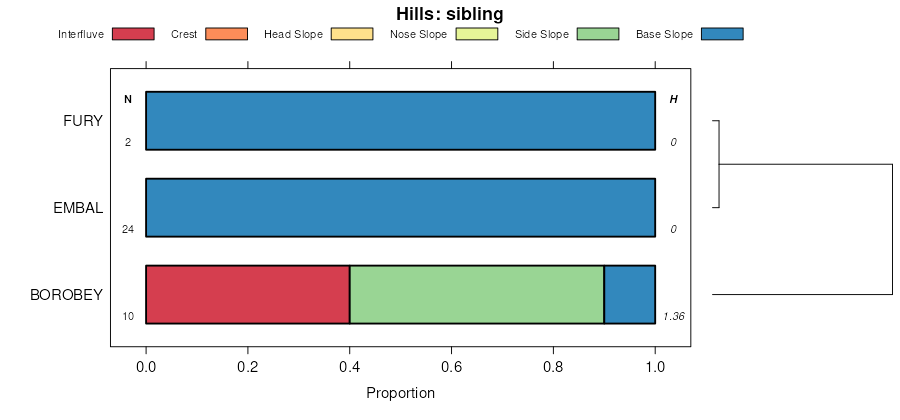 Hills: sibling

Interfluve Crest Head Slope Nose Slope Side Slope Base Slope

N H

FURY
2 0

EMBAL
24 0

BOROBEY
10 1.36

0.0 0.2 0.4 0.6 0.8 1.0

Proportion